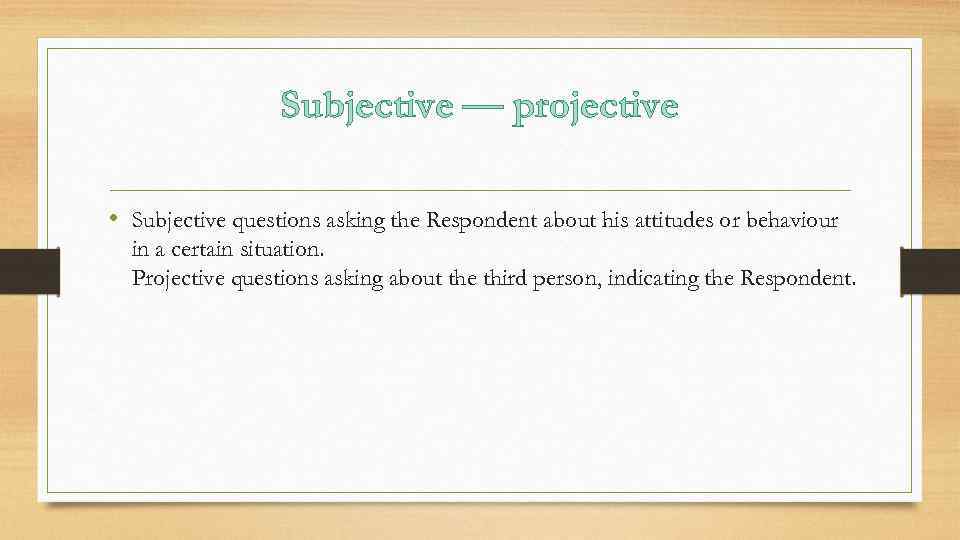 Subjective — projective

• Subjective questions asking the Respondent about his attitudes or behaviour in a certain situation.
Projective questions asking about the third person, indicating the Respondent.